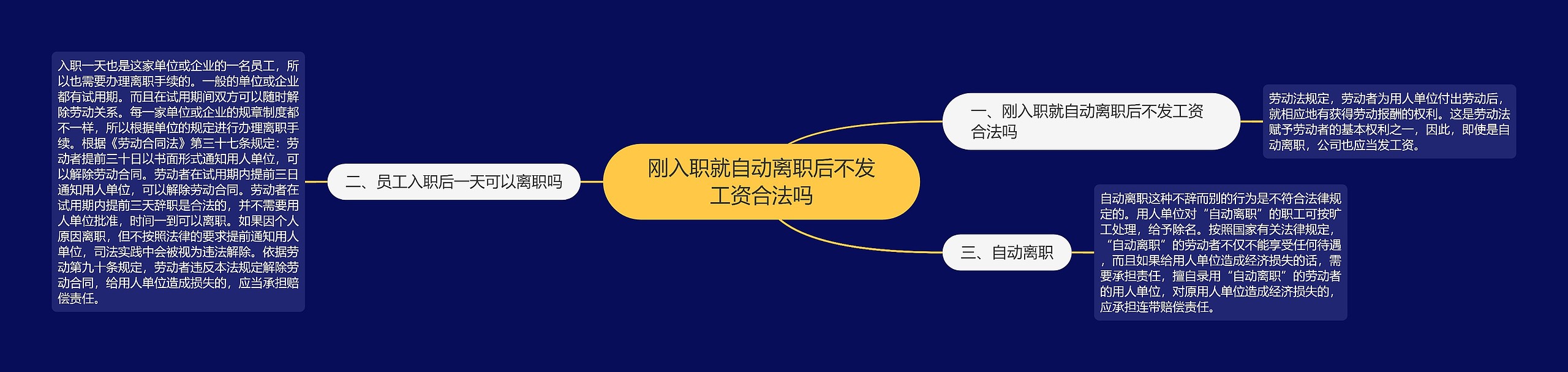 刚入职就自动离职后不发工资合法吗

一、刚入职就自动离职后不发工资合法吗

劳动法规定，劳动者为用人单位付出劳动后，就相应地有获得劳动报酬的权利。这是劳动法赋予劳动者的基本权利之一，因此，即使是自动离职，公司也应当发工资。

二、员工入职后一天可以离职吗

入职一天也是这家单位或企业的一名员工，所以也需要办理离职手续的。一般的单位或企业都有试用期。而且在试用期间双方可以随时解除劳动关系。每一家单位或企业的规章制度都不一样，所以根据单位的规定进行办理离职手续。根据《劳动合同法》第三十七条规定：劳动者提前三十日以书面形式通知用人单位，可以解除劳动合同。劳动者在试用期内提前三日通知用人单位，可以解除劳动合同。劳动者在试用期内提前三天辞职是合法的，并不需要用人单位批准，时间一到可以离职。如果因个人原因离职，但不按照法律的要求提前通知用人单位，司法实践中会被视为违法解除。依据劳动第九十条规定，劳动者违反本法规定解除劳动合同，给用人单位造成损失的，应当承担赔偿责任。

三、自动离职

自动离职这种不辞而别的行为是不符合法律规定的。用人单位对“自动离职”的职工可按旷工处理，给予除名。按照国家有关法律规定，“自动离职”的劳动者不仅不能享受任何待遇，而且如果给用人单位造成经济损失的话，需要承担责任，擅自录用“自动离职”的劳动者的用人单位，对原用人单位造成经济损失的，应承担连带赔偿责任。